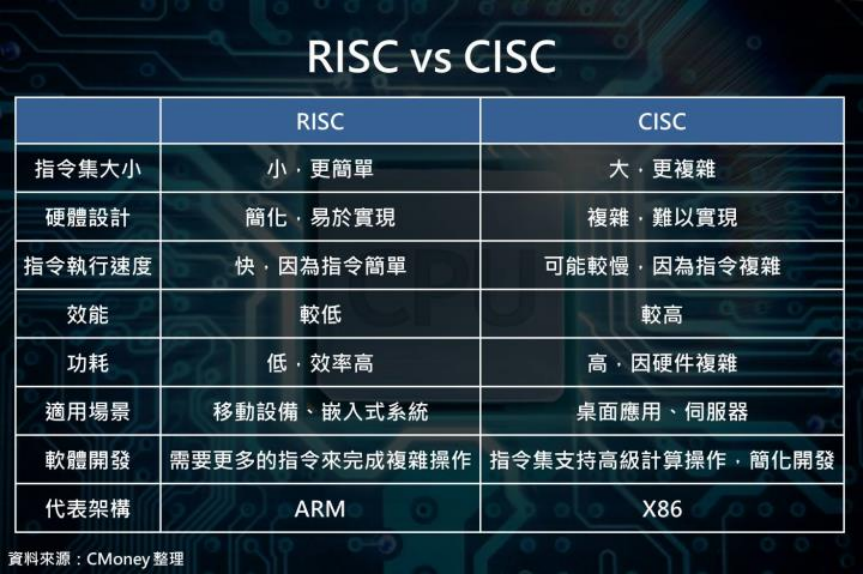 RISC vs CISC

| | RISC | CISC |
|---|---|---|
| 指令集大小 | 小，更簡單 | 大，更複雜 |
| 硬體設計 | 簡化，易於實現 | 複雜，難以實現 |
| 指令執行速度 | 快，因為指令簡單 | 可能較慢，因為指令複雜 |
| 效能 | 較低 | 較高 |
| 功耗 | 低，效率高 | 高，因硬件複雜 |
| 適用場景 | 移動設備、嵌入式系統 | 桌面應用、伺服器 |
| 軟體開發 | 需要更多的指令來完成複雜操作 | 指令集支持高級計算操作，簡化開發 |
| 代表架構 | ARM | X86 |

資料來源：CMoney 整理